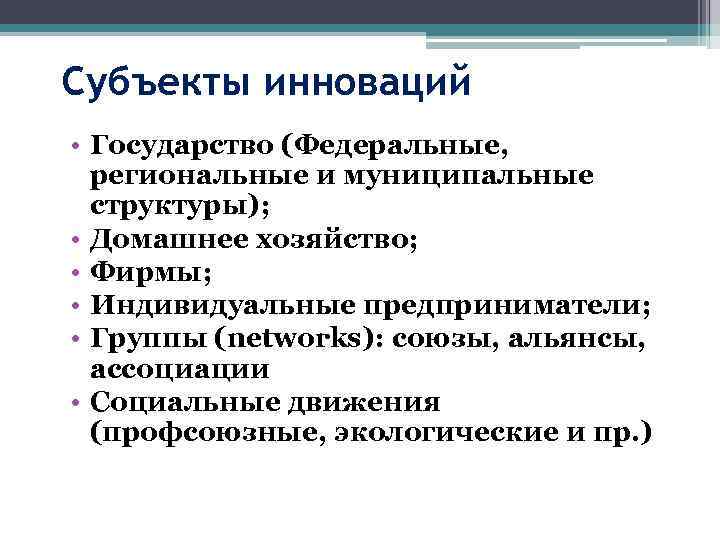 Субъекты инноваций

• Государство (Федеральные, региональные и муниципальные структуры);
• Домашнее хозяйство;
• Фирмы;
• Индивидуальные предприниматели;
• Группы (networks): союзы, альянсы, ассоциации
• Социальные движения (профсоюзные, экологические и пр.)